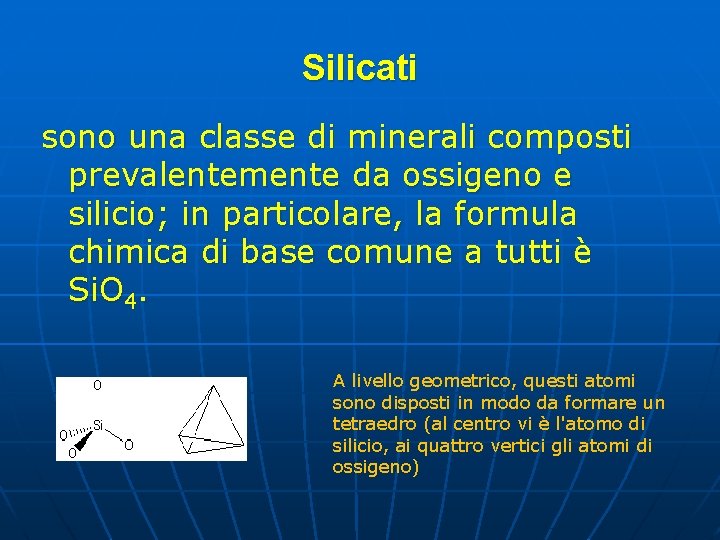 Silicati

sono una classe di minerali composti prevalentemente da ossigeno e silicio; in particolare, la formula chimica di base comune a tutti è $SiO_4$.

O
O
Si
O
O

A livello geometrico, questi atomi sono disposti in modo da formare un tetraedro (al centro vi è l'atomo di silicio, ai quattro vertici gli atomi di ossigeno)